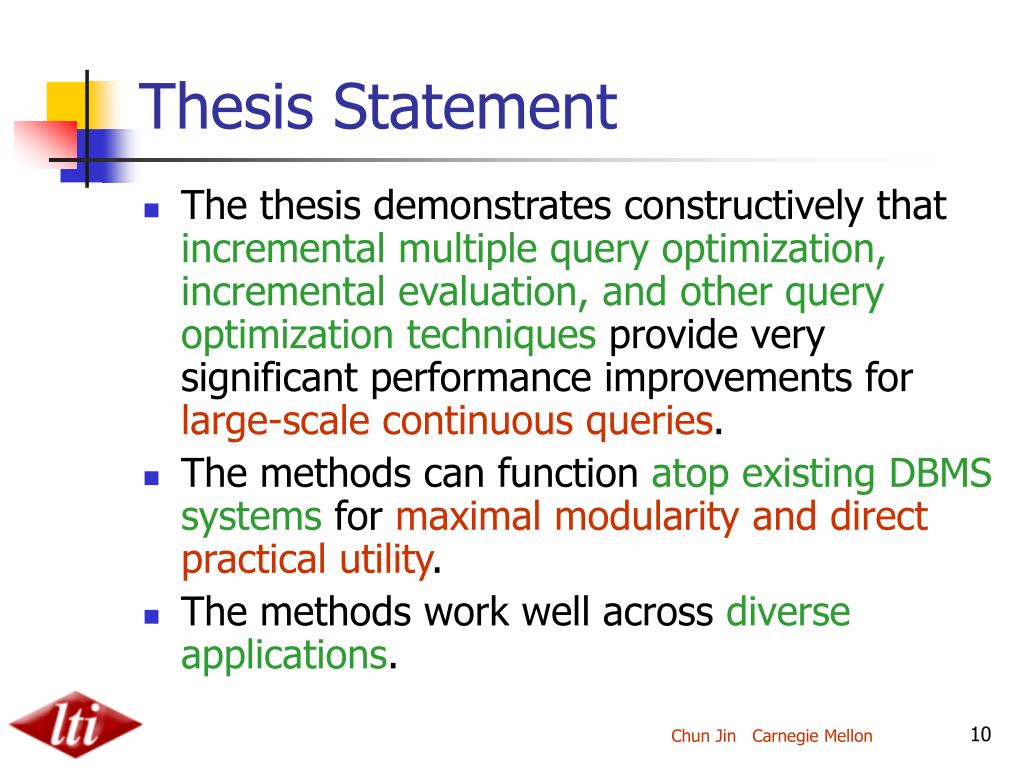 Thesis Statement

- The thesis demonstrates constructively that incremental multiple query optimization, incremental evaluation, and other query optimization techniques provide very significant performance improvements for large-scale continuous queries.
- The methods can function atop existing DBMS systems for maximal modularity and direct practical utility.
- The methods work well across diverse applications.

lti

Chun Jin Carnegie Mellon

10